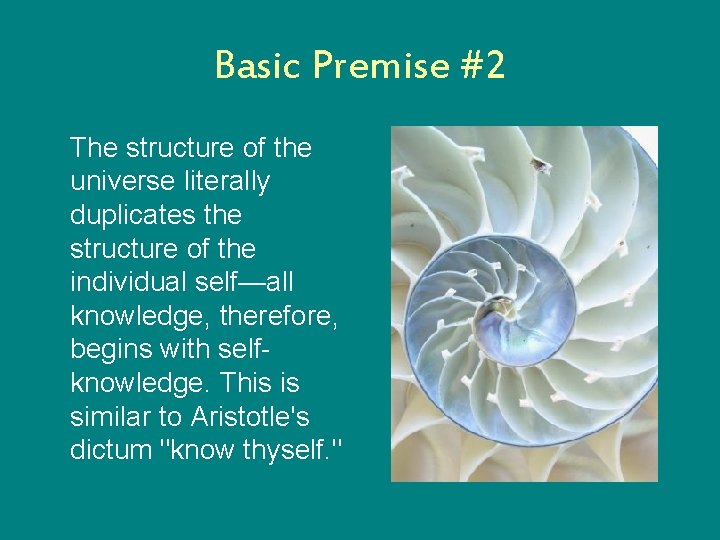 Basic Premise #2

The structure of the universe literally duplicates the structure of the individual self—all knowledge, therefore, begins with self-knowledge. This is similar to Aristotle's dictum "know thyself."